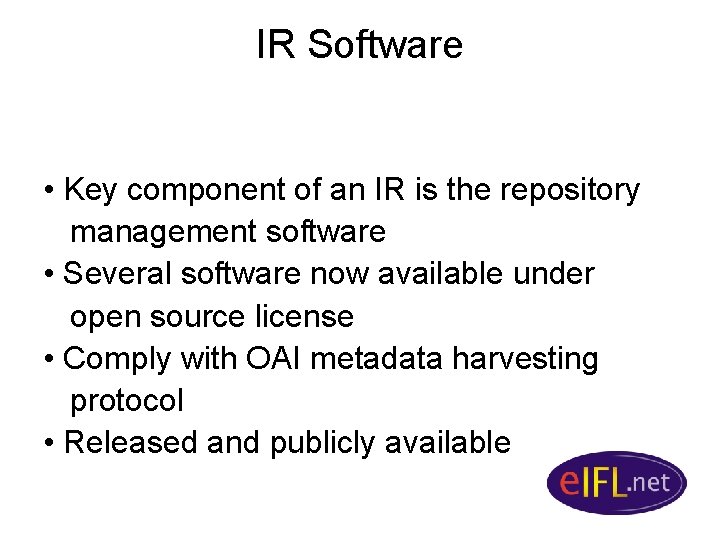 IR Software

• Key component of an IR is the repository management software
• Several software now available under open source license
• Comply with OAI metadata harvesting protocol
• Released and publicly available

eIFL.net